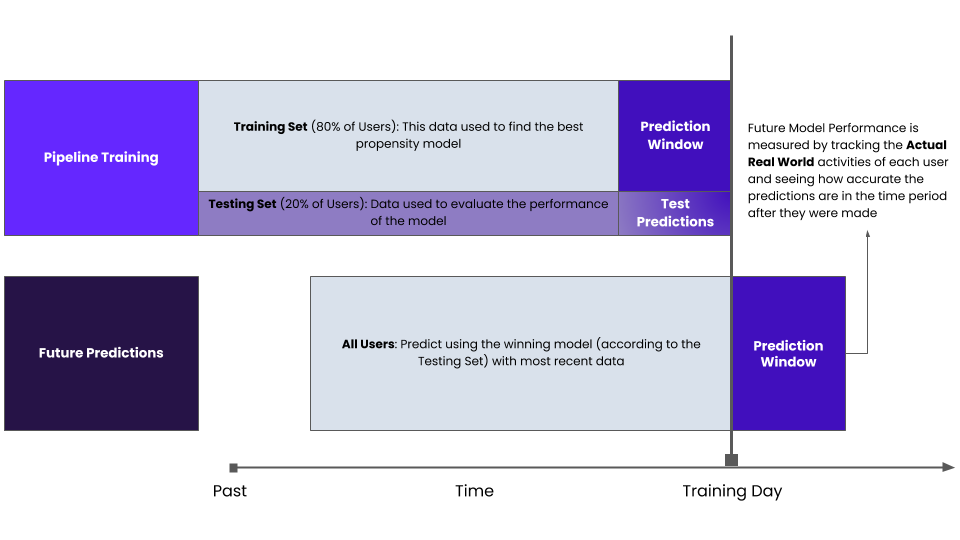 Pipeline Training

Training Set (80% of Users): This data used to find the best propensity model

Prediction Window

Testing Set (20% of Users): Data used to evaluate the performance of the model

Test Predictions

Future Model Performance is measured by tracking the Actual Real World activities of each user and seeing how accurate the predictions are in the time period after they were made

Future Predictions

All Users: Predict using the winning model (according to the Testing Set) with most recent data

Prediction Window

Past

Time

Training Day